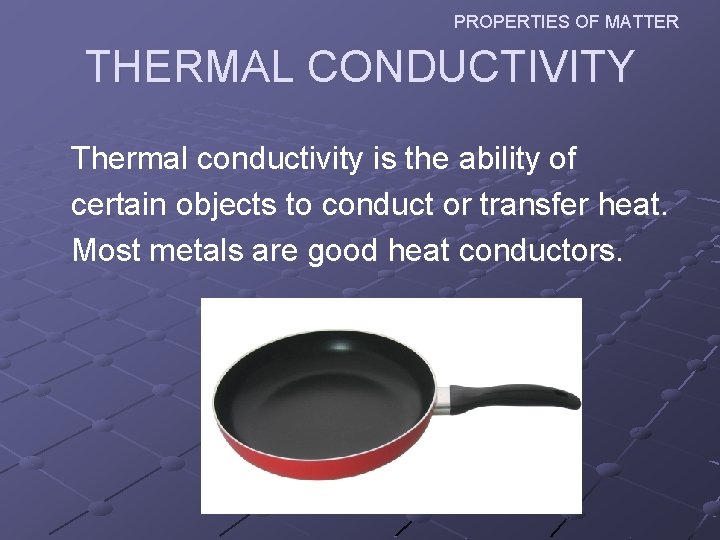 PROPERTIES OF MATTER

THERMAL CONDUCTIVITY

Thermal conductivity is the ability of certain objects to conduct or transfer heat. Most metals are good heat conductors.